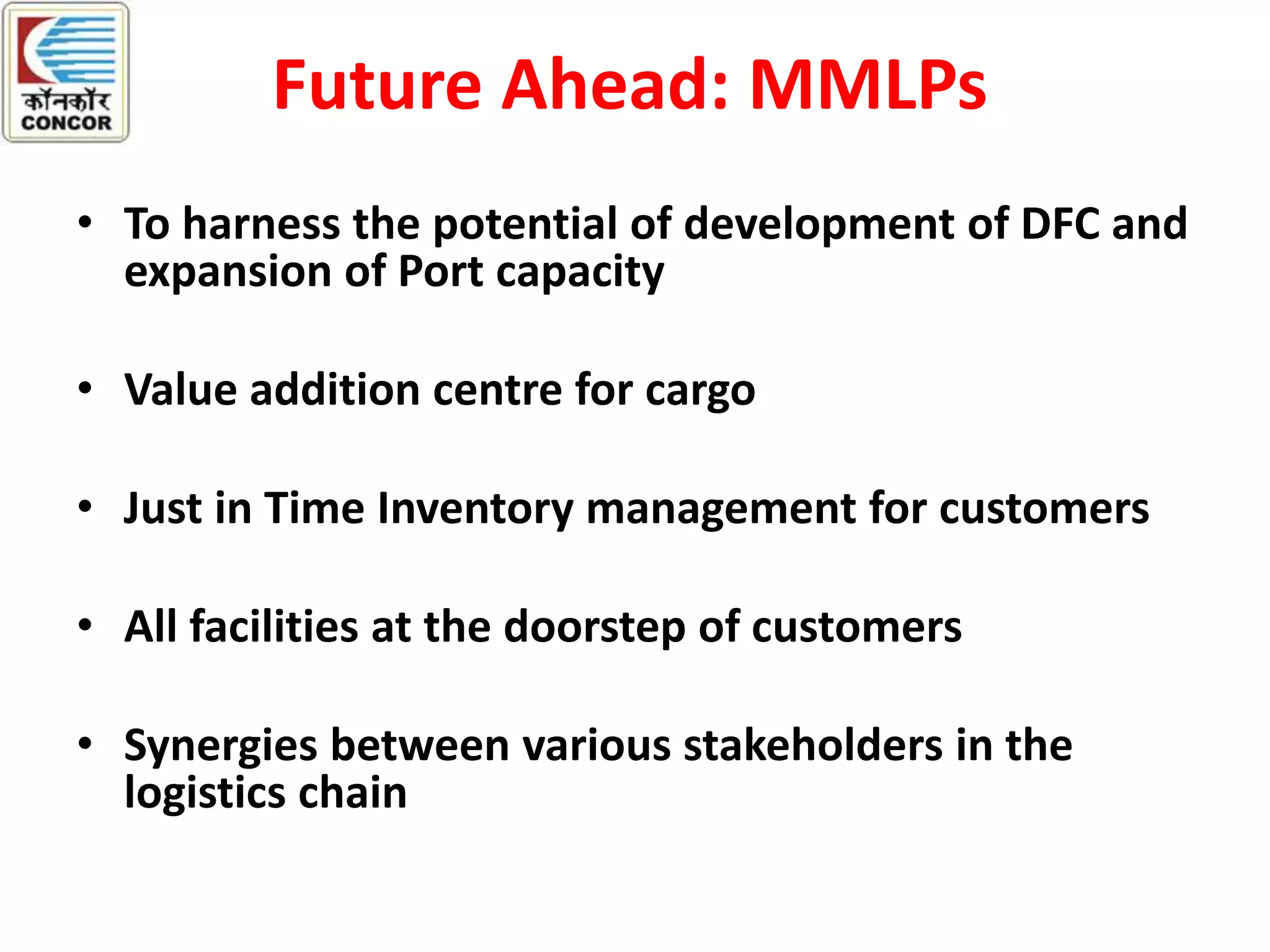 कॉनकॉर
CONCOR

Future Ahead: MMLPs

• To harness the potential of development of DFC and expansion of Port capacity

• Value addition centre for cargo

• Just in Time Inventory management for customers

• All facilities at the doorstep of customers

• Synergies between various stakeholders in the logistics chain